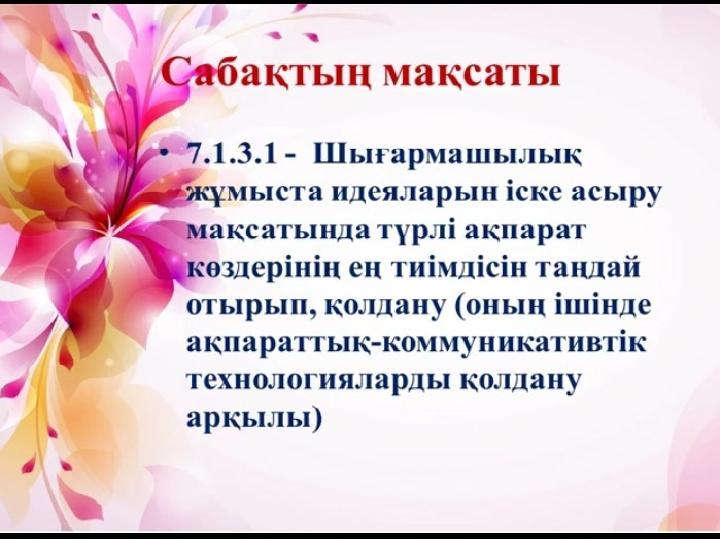 Сабақтың мақсаты

• 7.1.3.1 - Шығармашылық жұмыста идеяларын іске асыру мақсатында түрлі ақпарат көздерінің ең тиімдісін таңдай отырып, қолдану (оның ішінде ақпараттық-коммуникативтік технологияларды қолдану арқылы)